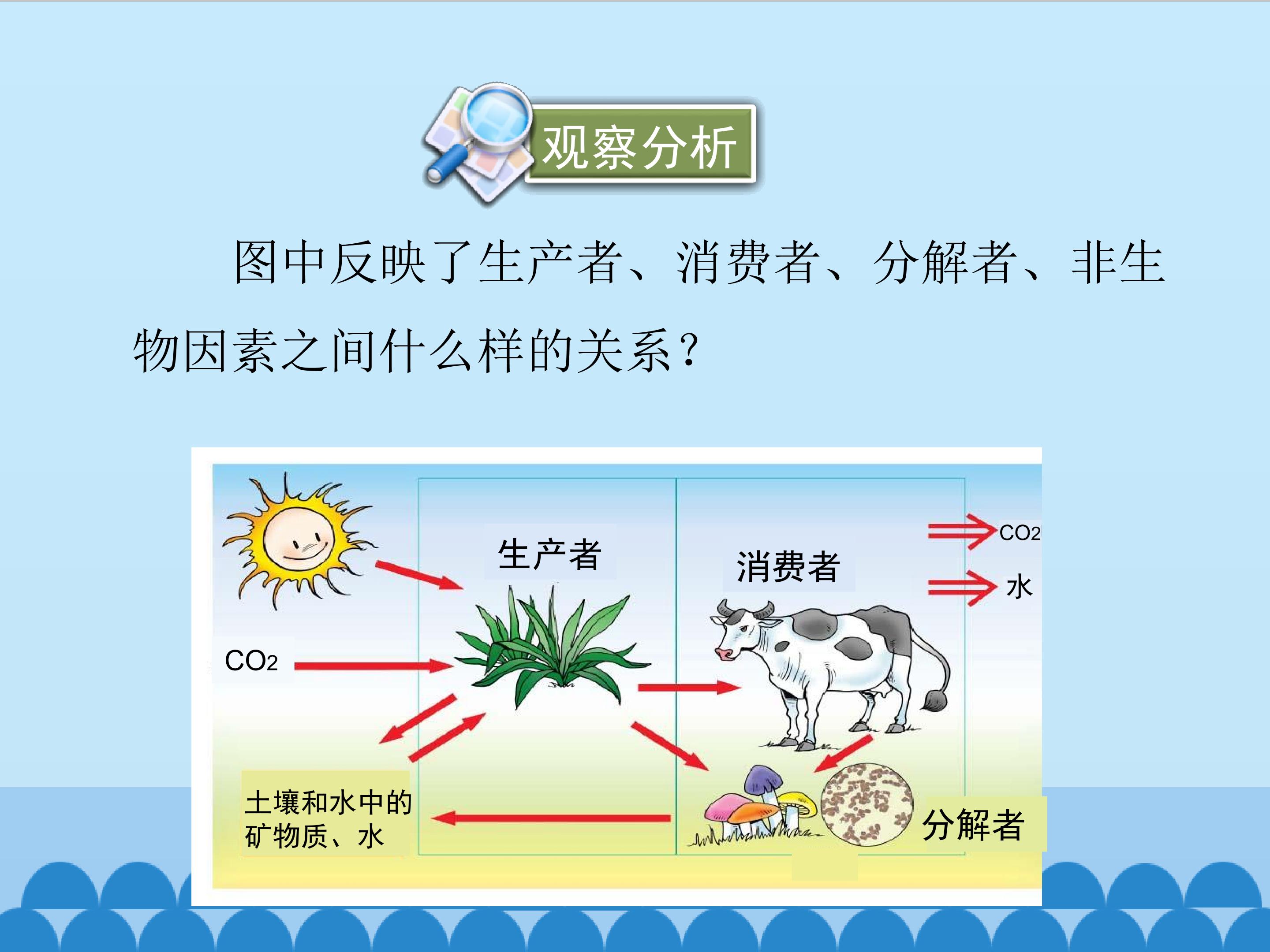 观察分析

图中反映了生产者、消费者、分解者、非生物因素之间什么样的关系？

生产者

消费者

$CO_2$

水

$CO_2$

土壤和水中的矿物质、水

分解者